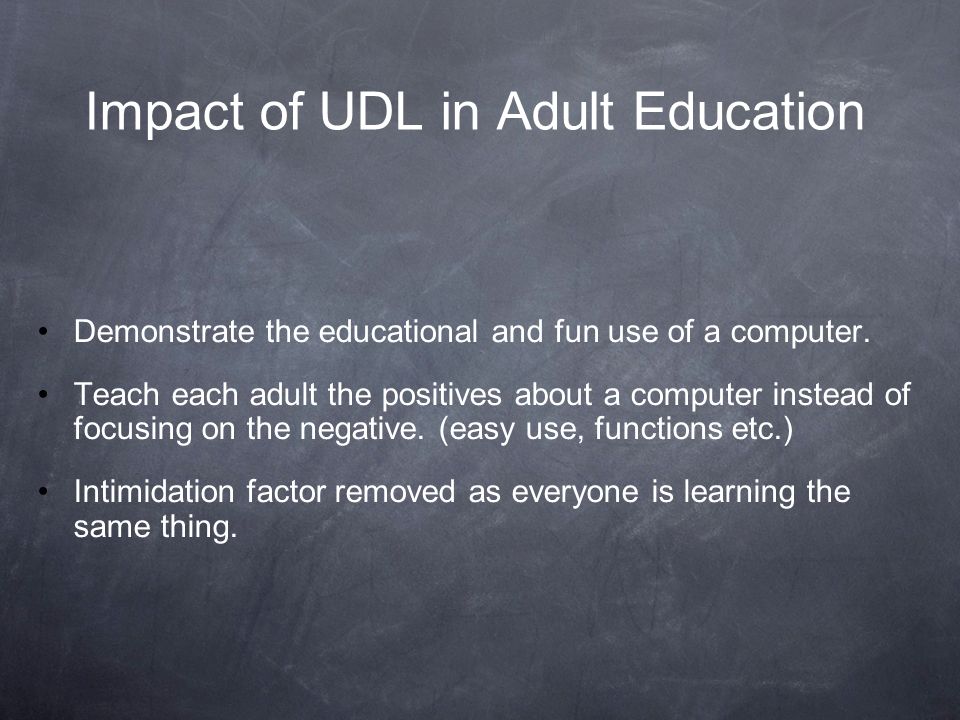 Impact of UDL in Adult Education

• Demonstrate the educational and fun use of a computer.

• Teach each adult the positives about a computer instead of focusing on the negative. (easy use, functions etc.)

• Intimidation factor removed as everyone is learning the same thing.